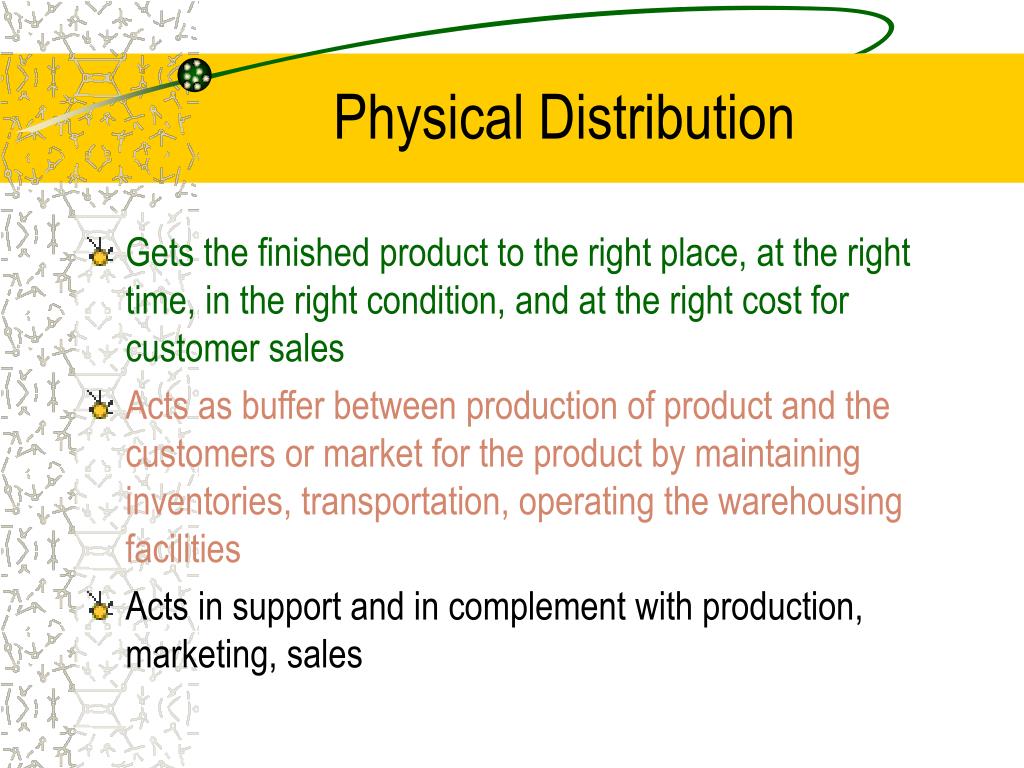 Physical Distribution

Gets the finished product to the right place, at the right time, in the right condition, and at the right cost for customer sales

Acts as buffer between production of product and the customers or market for the product by maintaining inventories, transportation, operating the warehousing facilities

Acts in support and in complement with production, marketing, sales